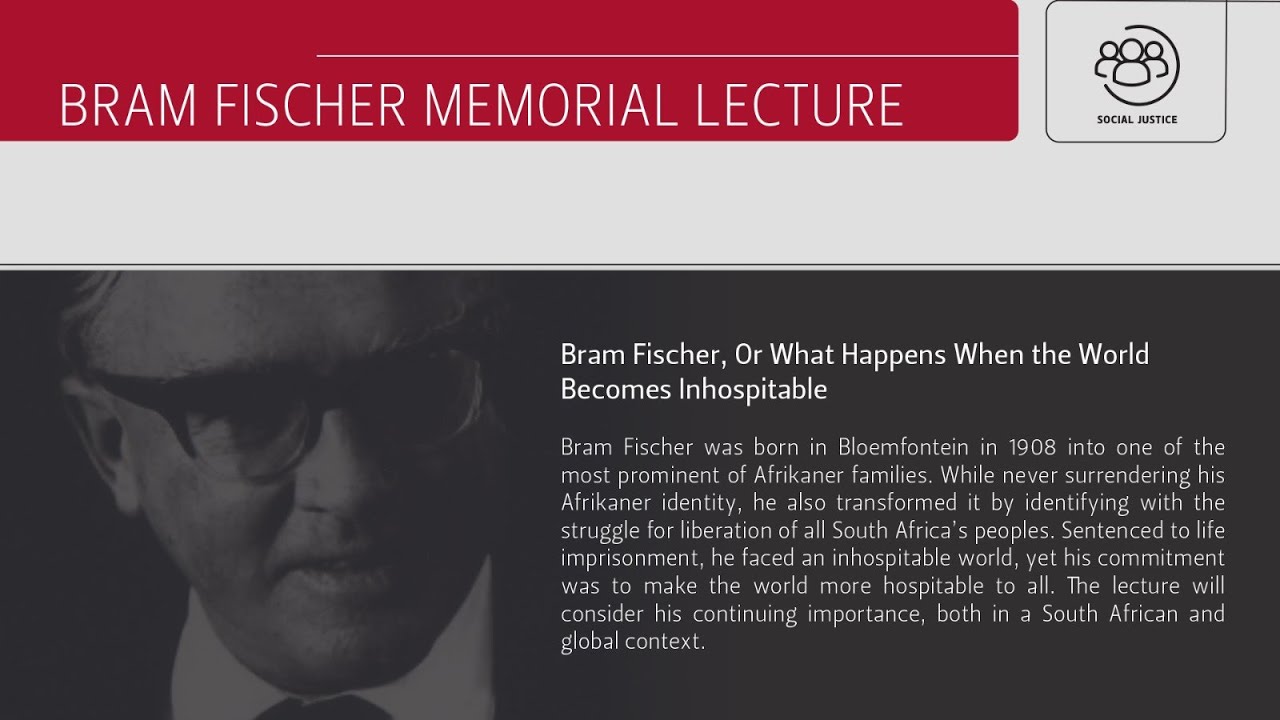 BRAM FISCHER MEMORIAL LECTURE

SOCIAL JUSTICE

Bram Fischer, Or What Happens When the World Becomes Inhospitable

Bram Fischer was born in Bloemfontein in 1908 into one of the most prominent of Afrikaner families. While never surrendering his Afrikaner identity, he also transformed it by identifying with the struggle for liberation of all South Africa's peoples. Sentenced to life imprisonment, he faced an inhospitable world, yet his commitment was to make the world more hospitable to all. The lecture will consider his continuing importance, both in a South African and global context.